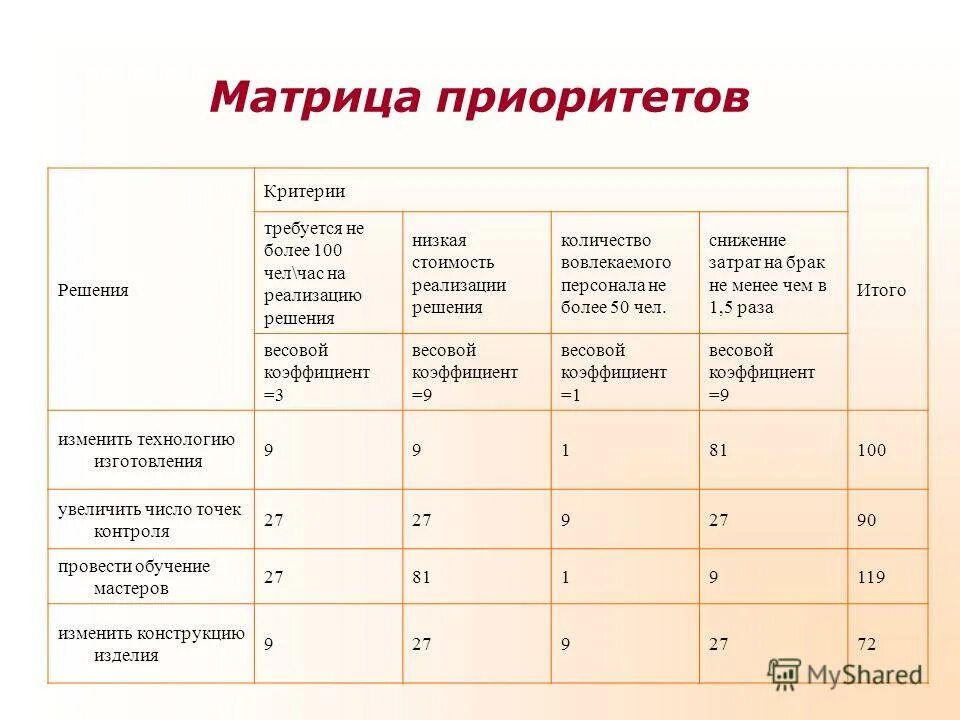 Матрица приоритетов

| Решения | Критерии | | | | Итого |
|---|---|---|---|---|---|
| | требуется не более 100 чел\час на реализацию решения | низкая стоимость реализации решения | количество вовлекаемого персонала не более 50 чел. | снижение затрат на брак не менее чем в 1,5 раза | |
| | весовой коэффициент =3 | весовой коэффициент =9 | весовой коэффициент =1 | весовой коэффициент =9 | |
| изменить технологию изготовления | 9 | 9 | 1 | 81 | 100 |
| увеличить число точек контроля | 27 | 27 | 9 | 27 | 90 |
| провести обучение мастеров | 27 | 81 | 1 | 9 | 119 |
| изменить конструкцию изделия | 9 | 27 | 9 | 27 | 72 |

MyShared